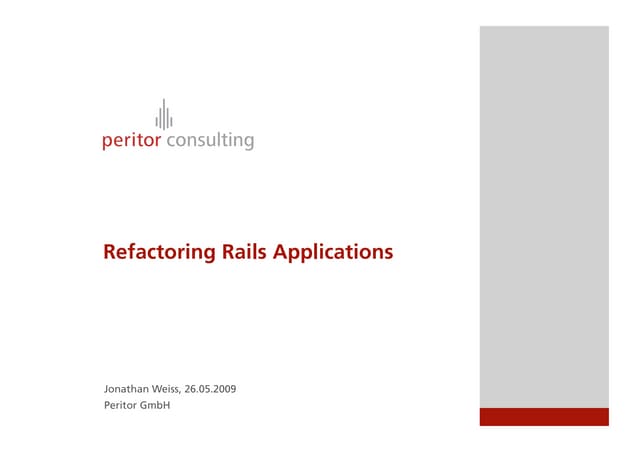 peritor consulting

Refactoring Rails Applications

Jonathan Weiss, 26.05.2009
Peritor GmbH